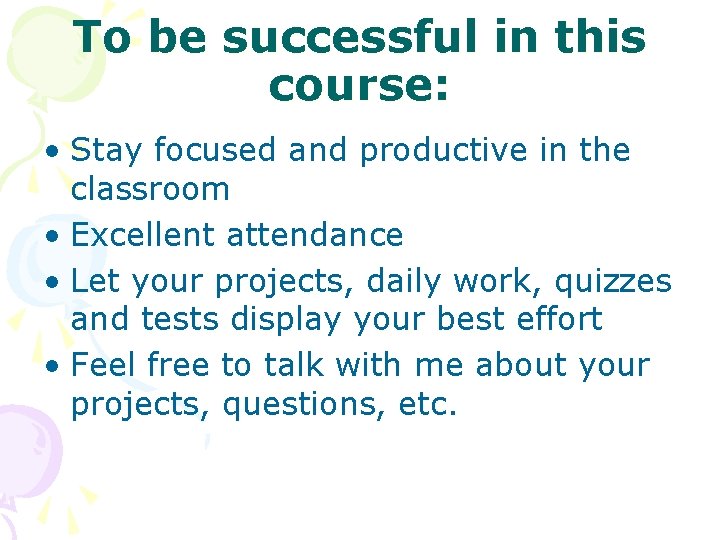 To be successful in this course:

• Stay focused and productive in the classroom
• Excellent attendance
• Let your projects, daily work, quizzes and tests display your best effort
• Feel free to talk with me about your projects, questions, etc.